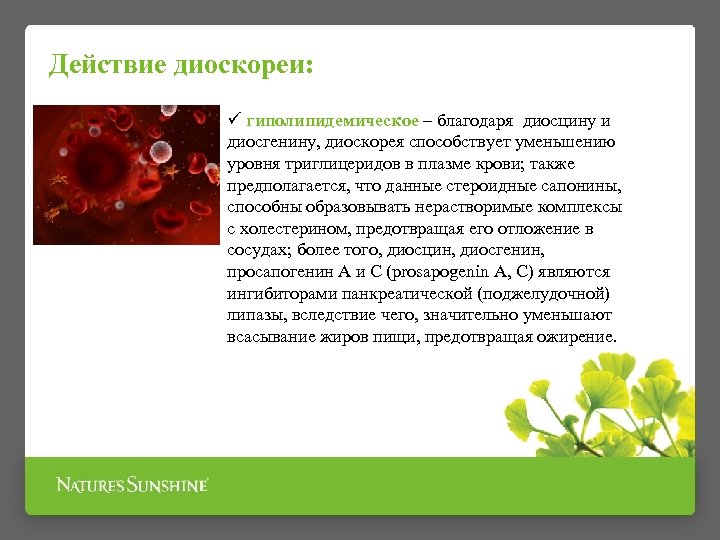 Действие диоскореи:

✓ гиполипидемическое – благодаря диосцину и диосгенину, диоскорея способствует уменьшению уровня триглицеридов в плазме крови; также предполагается, что данные стероидные сапонины, способны образовывать нерастворимые комплексы с холестерином, предотвращая его отложение в сосудах; более того, диосцин, диосгенин, просапогенин А и С (prosapogenin A, C) являются ингибиторами панкреатической (поджелудочной) липазы, вследствие чего, значительно уменьшают всасывание жиров пищи, предотвращая ожирение.

NATURE'S SUNSHINE